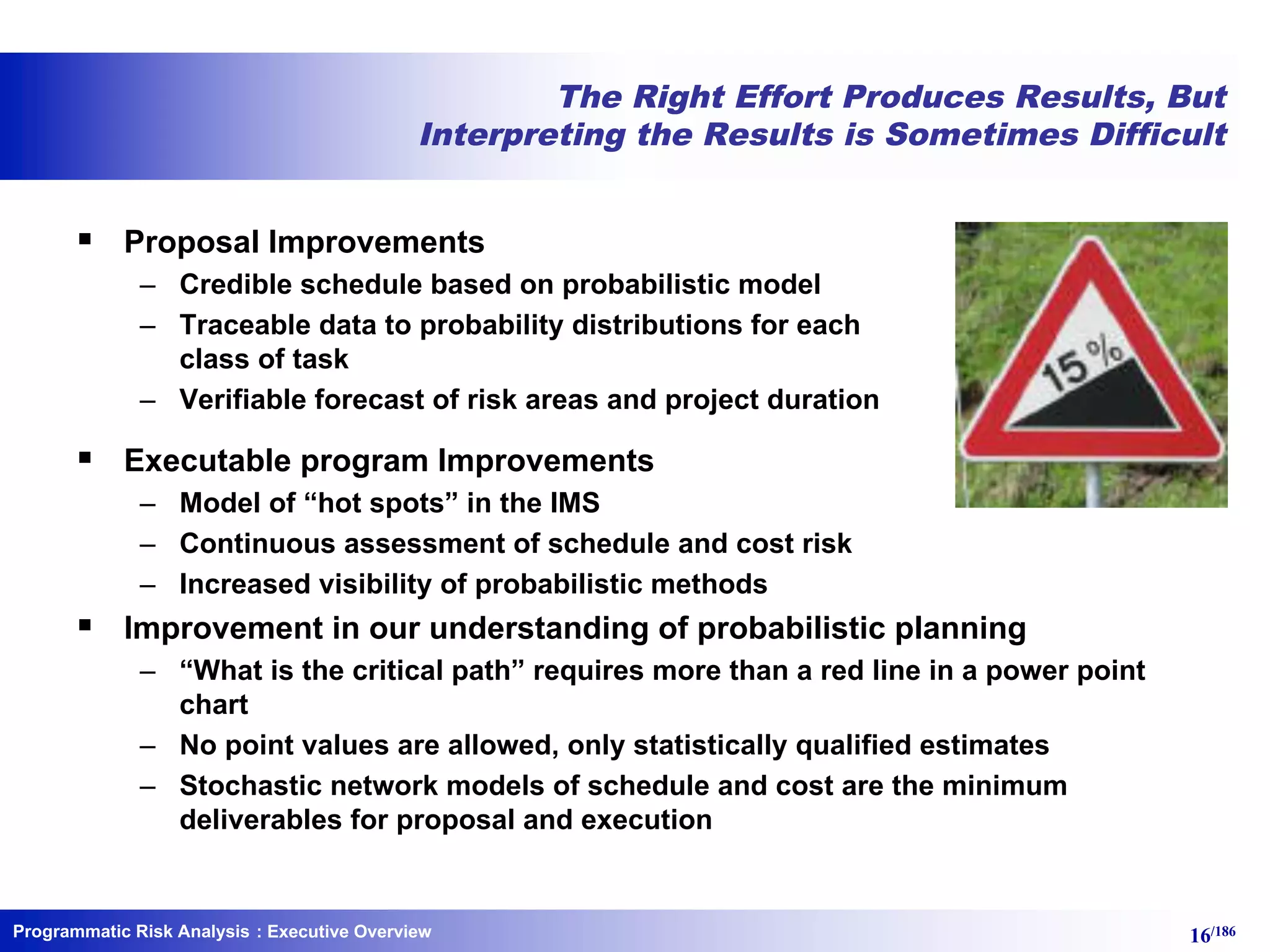 The Right Effort Produces Results, But Interpreting the Results is Sometimes Difficult

▪ Proposal Improvements
– Credible schedule based on probabilistic model
– Traceable data to probability distributions for each class of task
– Verifiable forecast of risk areas and project duration

15 %

▪ Executable program Improvements
– Model of “hot spots” in the IMS
– Continuous assessment of schedule and cost risk
– Increased visibility of probabilistic methods

▪ Improvement in our understanding of probabilistic planning
– “What is the critical path” requires more than a red line in a power point chart
– No point values are allowed, only statistically qualified estimates
– Stochastic network models of schedule and cost are the minimum deliverables for proposal and execution

Programmatic Risk Analysis : Executive Overview

16/186